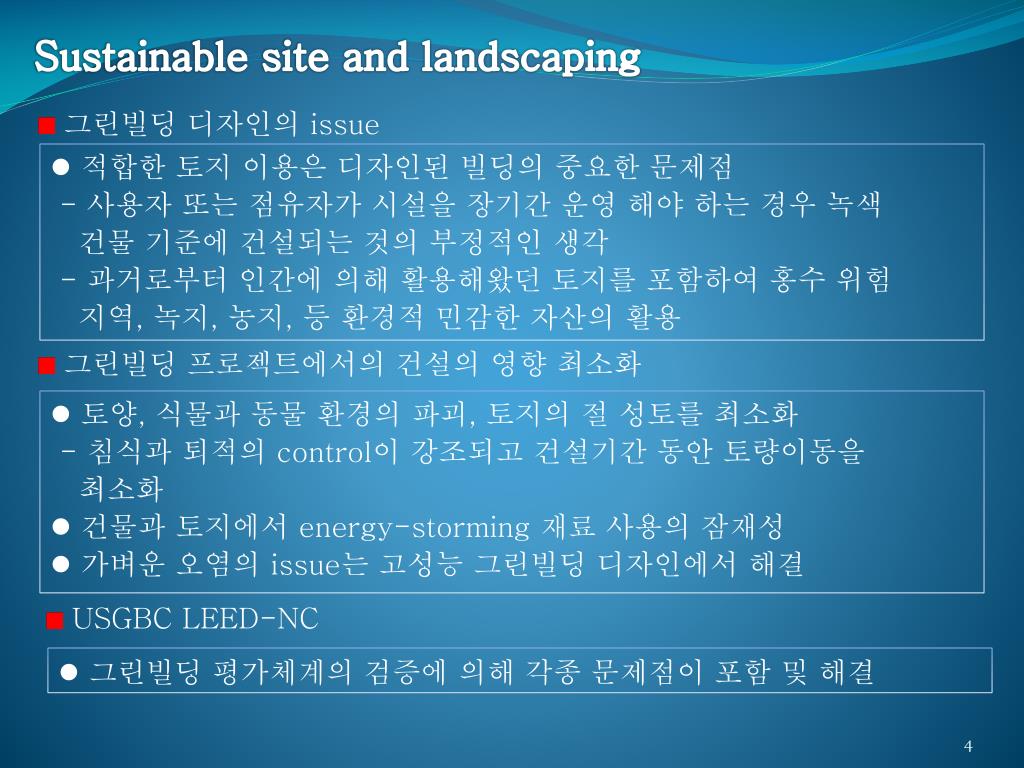 Sustainable site and landscaping

■ 그린빌딩 디자인의 issue

● 적합한 토지 이용은 디자인된 빌딩의 중요한 문제점
- 사용자 또는 점유자가 시설을 장기간 운영 해야 하는 경우 녹색 건물 기준에 건설되는 것의 부정적인 생각
- 과거로부터 인간에 의해 활용해왔던 토지를 포함하여 홍수 위험 지역, 녹지, 농지, 등 환경적 민감한 자산의 활용

■ 그린빌딩 프로젝트에서의 건설의 영향 최소화

● 토양, 식물과 동물 환경의 파괴, 토지의 절 성토를 최소화
- 침식과 퇴적의 control이 강조되고 건설기간 동안 토량이동을 최소화
● 건물과 토지에서 energy-storming 재료 사용의 잠재성
● 가벼운 오염의 issue는 고성능 그린빌딩 디자인에서 해결

■ USGBC LEED-NC

● 그린빌딩 평가체계의 검증에 의해 각종 문제점이 포함 및 해결

4